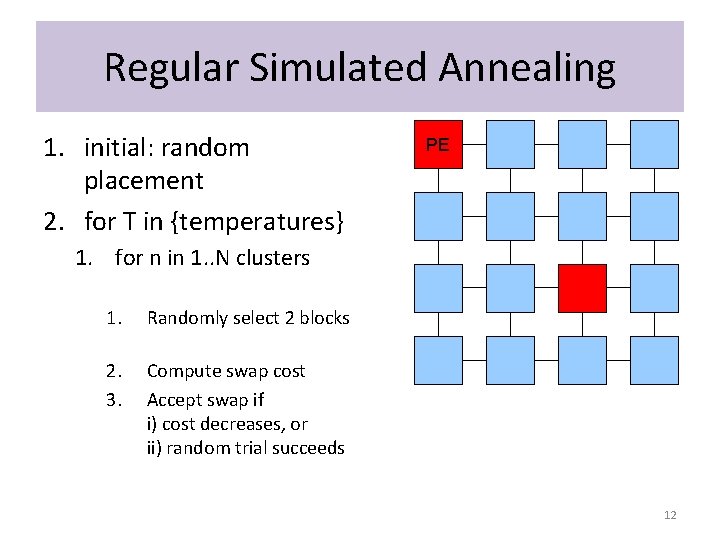 Regular Simulated Annealing

1. initial: random placement
2. for T in {temperatures}
   1. for n in 1..N clusters
      1. Randomly select 2 blocks
      2. Compute swap cost
      3. Accept swap if
         i) cost decreases, or
         ii) random trial succeeds

PE

12